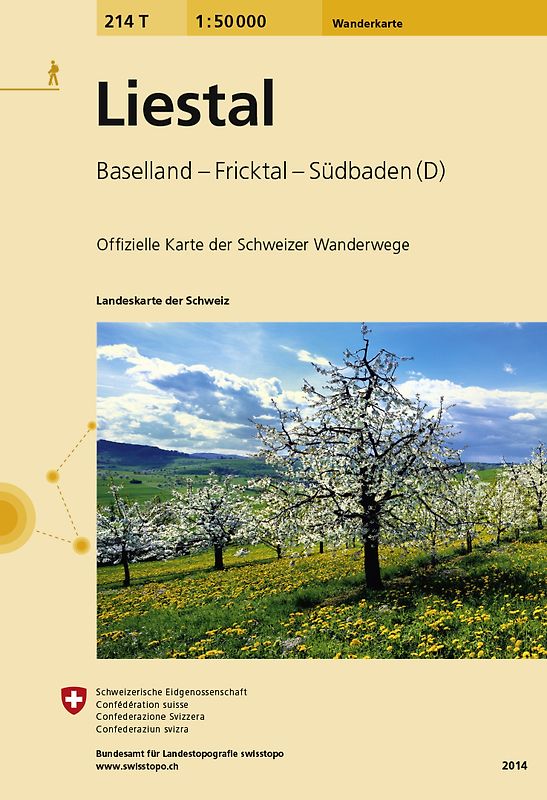 214 T 1:50 000 Wanderkarte

Liestal

Baselland – Fricktal – Südbaden (D)

Offizielle Karte der Schweizer Wanderwege

Landeskarte der Schweiz

Schweizerische Eidgenossenschaft
Confédération suisse
Confederazione Svizzera
Confederaziun svizra

Bundesamt für Landestopografie swisstopo
www.swisstopo.ch

2014